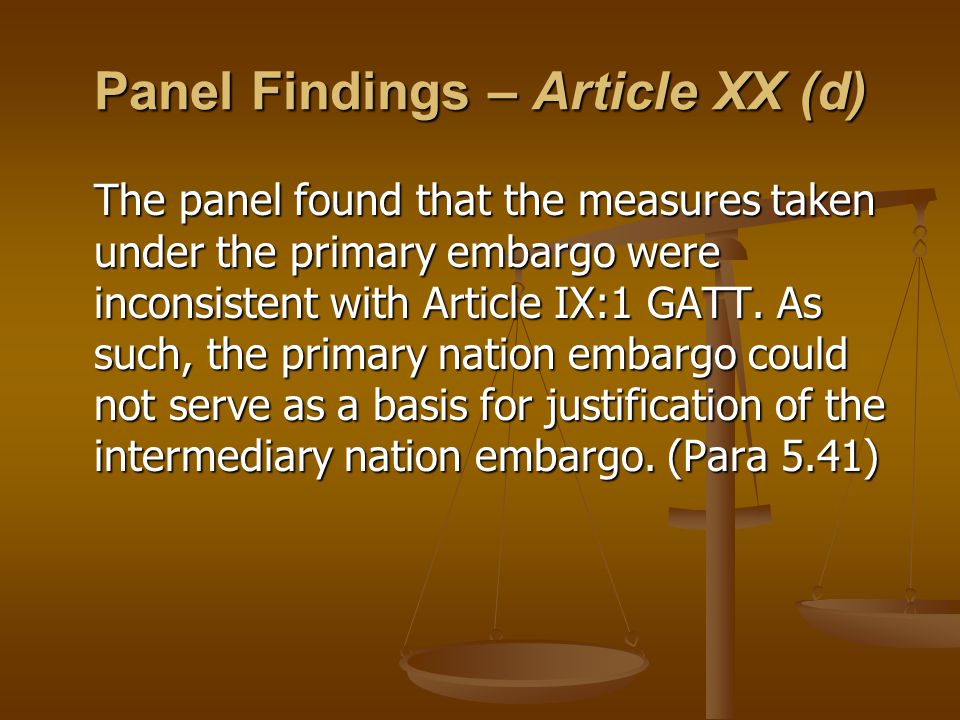 Panel Findings – Article XX (d)

The panel found that the measures taken under the primary embargo were inconsistent with Article IX:1 GATT. As such, the primary nation embargo could not serve as a basis for justification of the intermediary nation embargo. (Para 5.41)